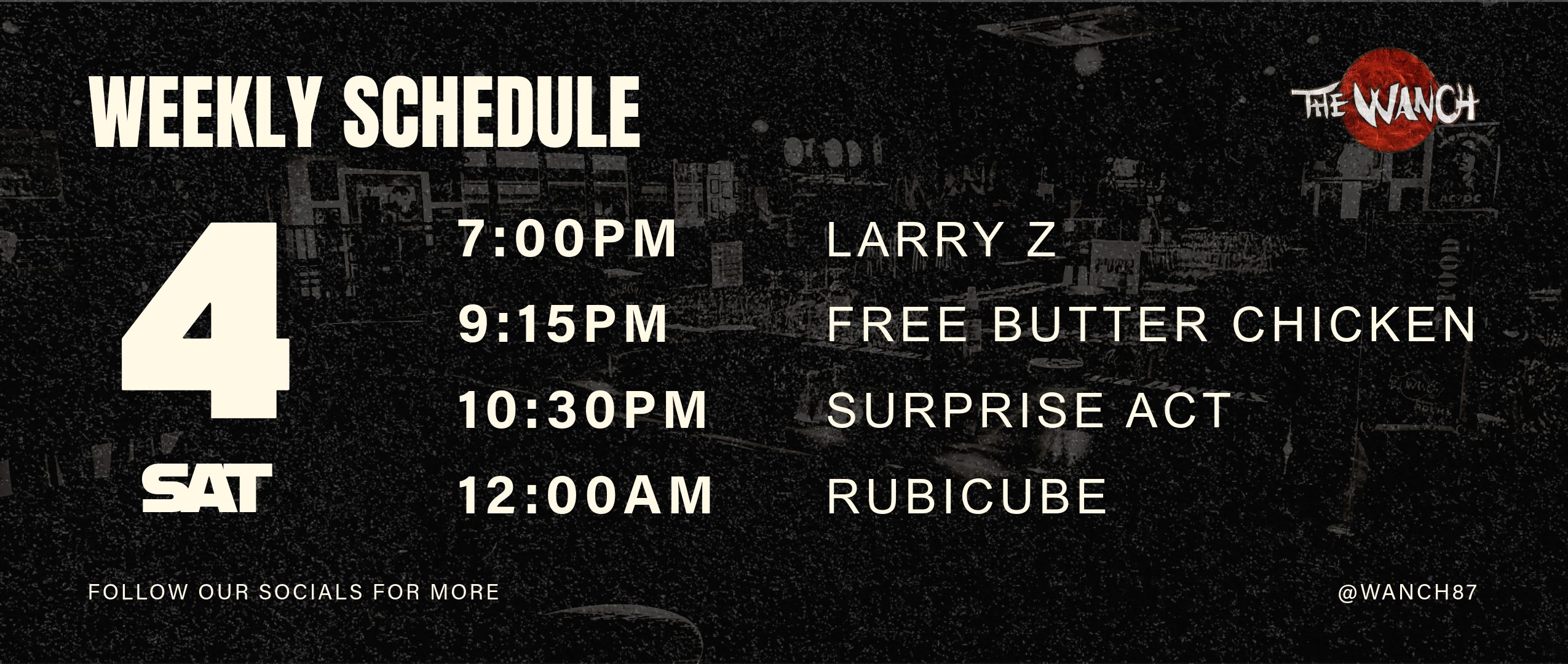 WEEKLY SCHEDULE

THE WANCH

4
SAT

7:00PM LARRY Z
9:15PM FREE BUTTER CHICKEN
10:30PM SURPRISE ACT
12:00AM RUBICUBE

FOLLOW OUR SOCIALS FOR MORE

@WANCH87